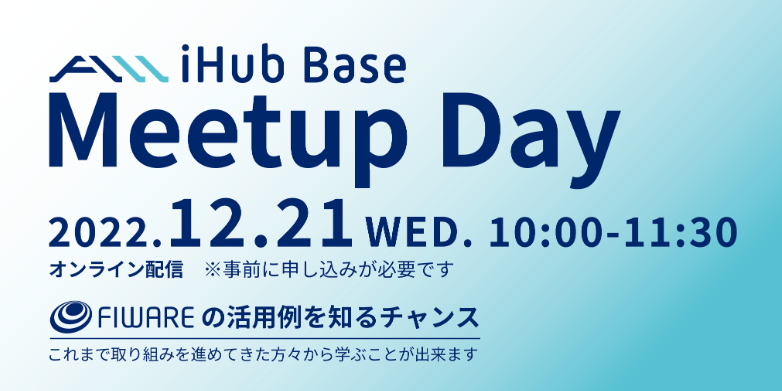 iHub Base
Meetup Day
2022.12.21 WED. 10:00-11:30
オンライン配信　※事前に申し込みが必要です
FIWARE の活用例を知るチャンス
これまで取り組みを進めてきた方々から学ぶことが出来ます